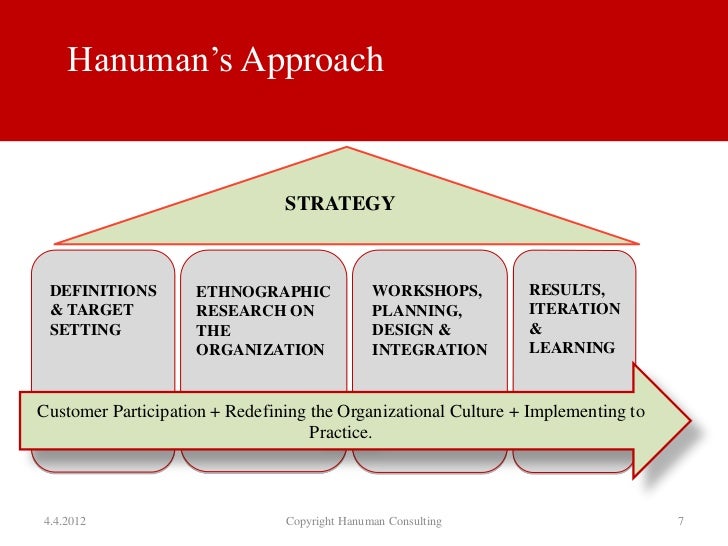 Hanuman's Approach

STRATEGY

DEFINITIONS & TARGET SETTING

ETHNOGRAPHIC RESEARCH ON THE ORGANIZATION

WORKSHOPS, PLANNING, DESIGN & INTEGRATION

RESULTS, ITERATION & LEARNING

Customer Participation + Redefining the Organizational Culture + Implementing to Practice.

4.4.2012

Copyright Hanuman Consulting

7